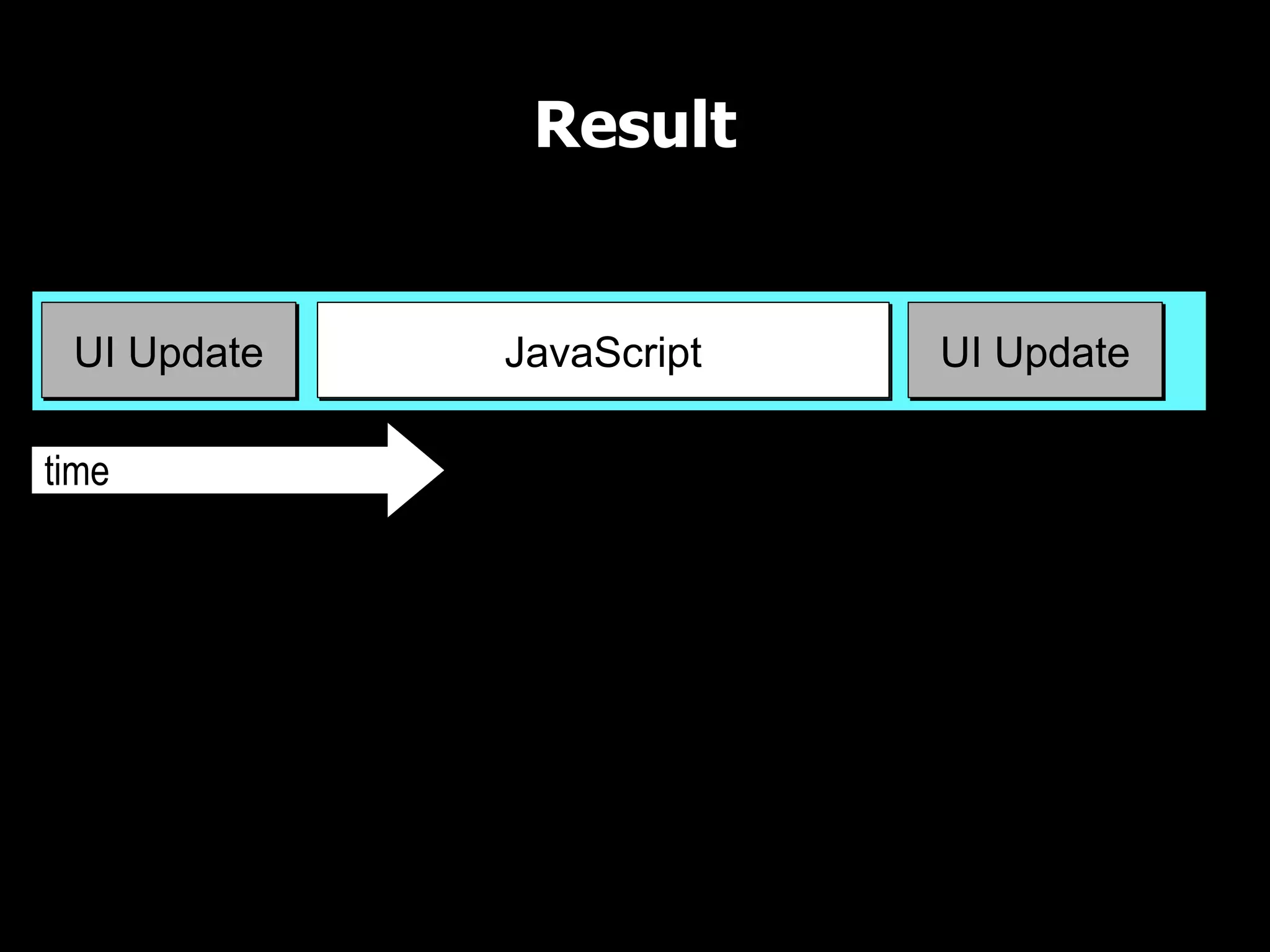 Result

UI Update

JavaScript

UI Update

time